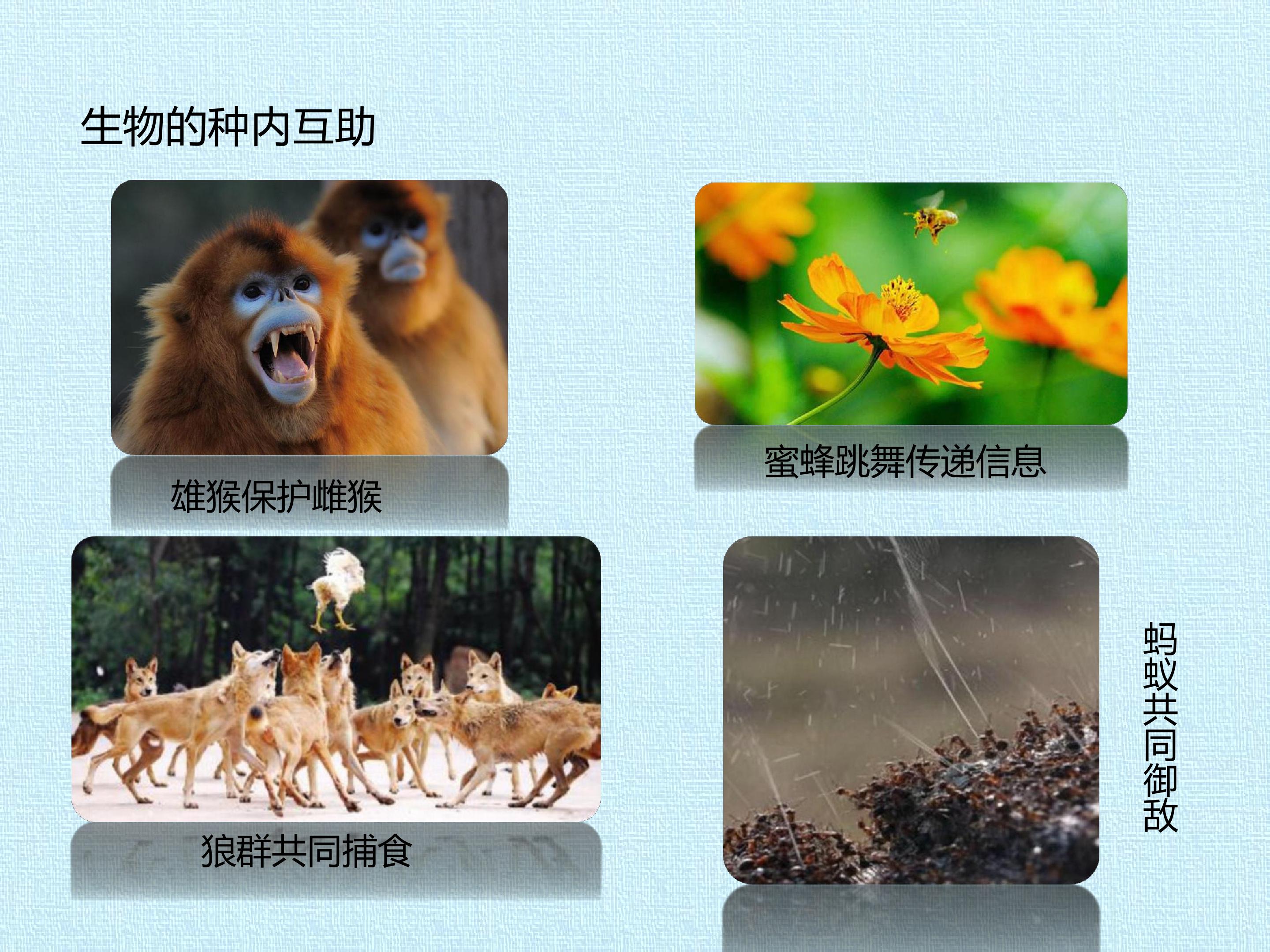 生物的种内互助

雄猴保护雌猴

蜜蜂跳舞传递信息

狼群共同捕食

蚂蚁共同御敌